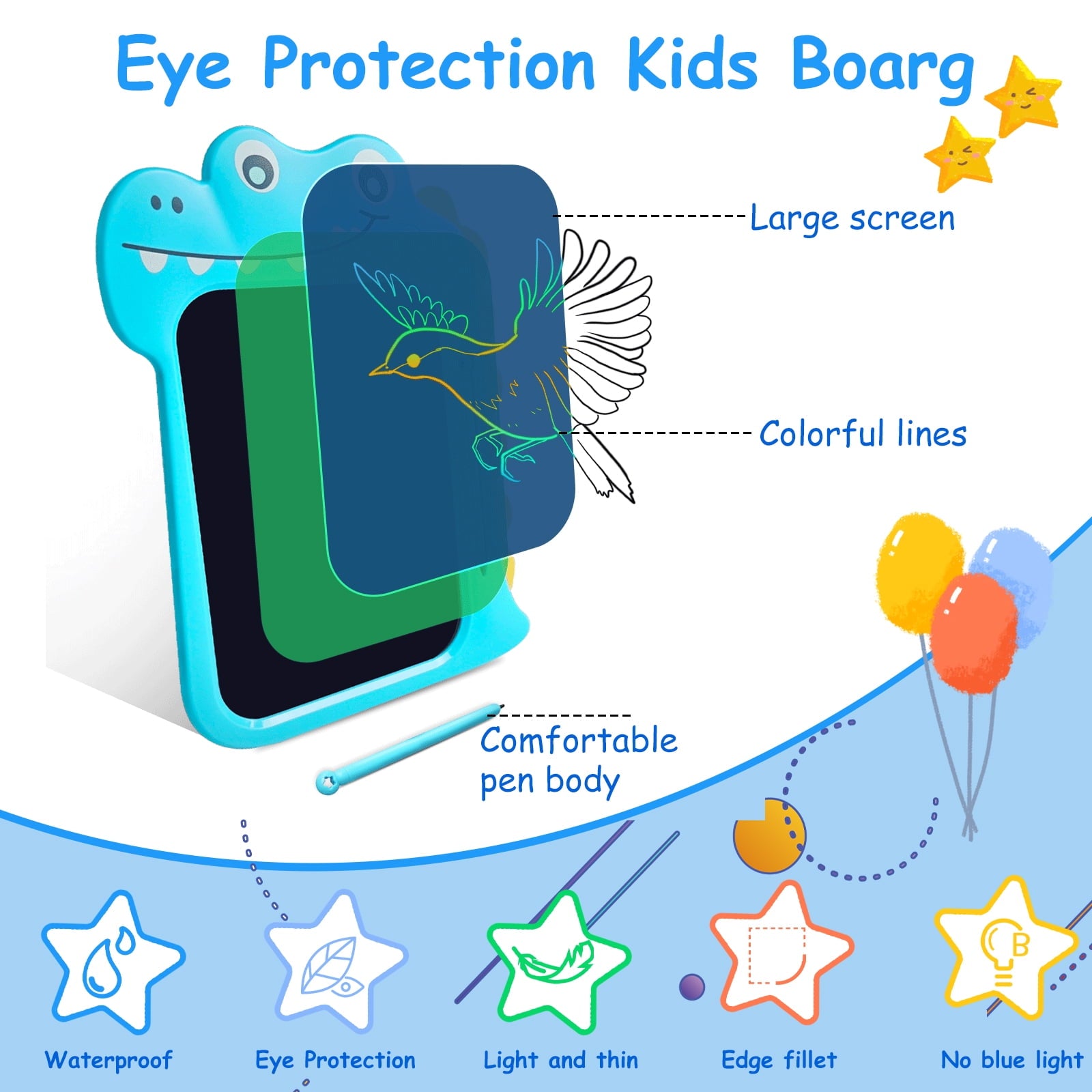 Eye Protection Kids Boarg

Large screen

Colorful lines

Comfortable pen body

B

Waterproof

Eye Protection

Light and thin

Edge fillet

No blue light